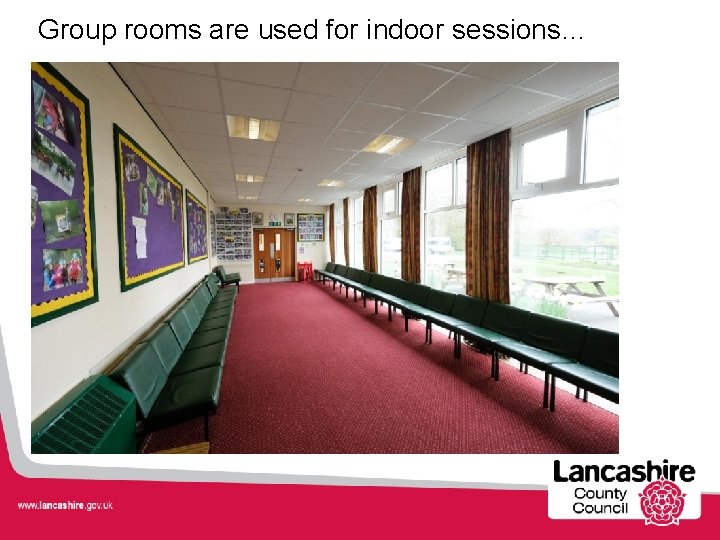 Group rooms are used for indoor sessions...

www.lancashire.gov.uk

Lancashire
County
Council